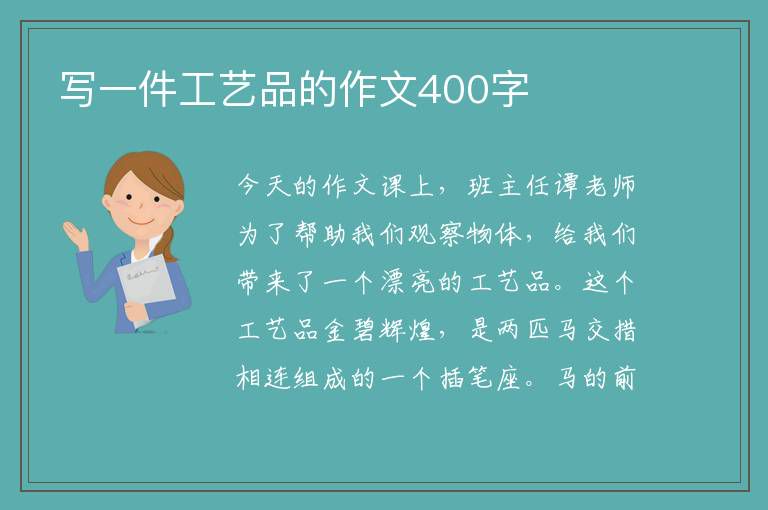 写一件工艺品的作文400字

今天的作文课上，班主任谭老师为了帮助我们观察物体，给我们带来了一个漂亮的工艺品。这个工艺品金碧辉煌，是两匹马交措相连组成的一个插笔座。马的前